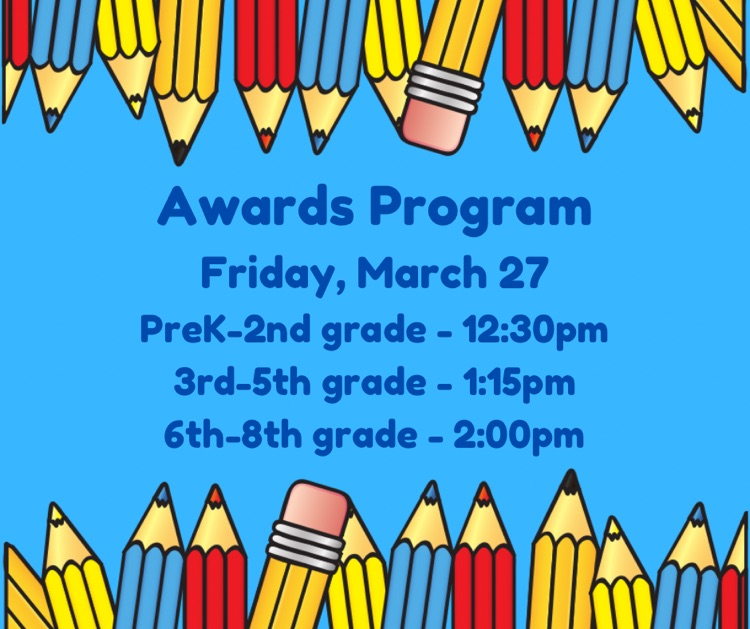 Awards Program

Friday, March 27

PreK-2nd grade - 12:30pm

3rd-5th grade - 1:15pm

6th-8th grade - 2:00pm